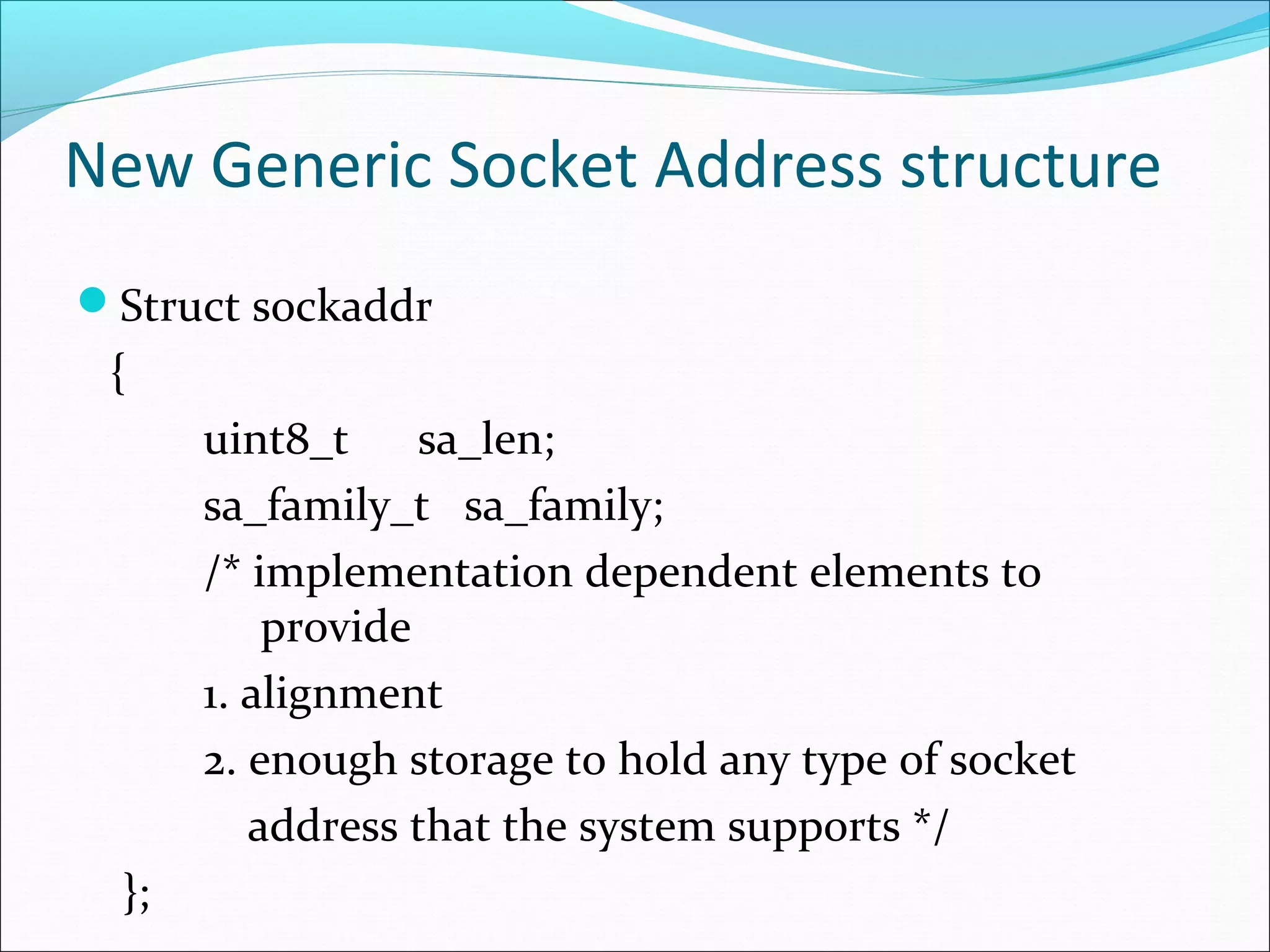 New Generic Socket Address structure

Struct sockaddr
{
uint8_t sa_len;
sa_family_t sa_family;
/* implementation dependent elements to provide
1. alignment
2. enough storage to hold any type of socket address that the system supports */
};